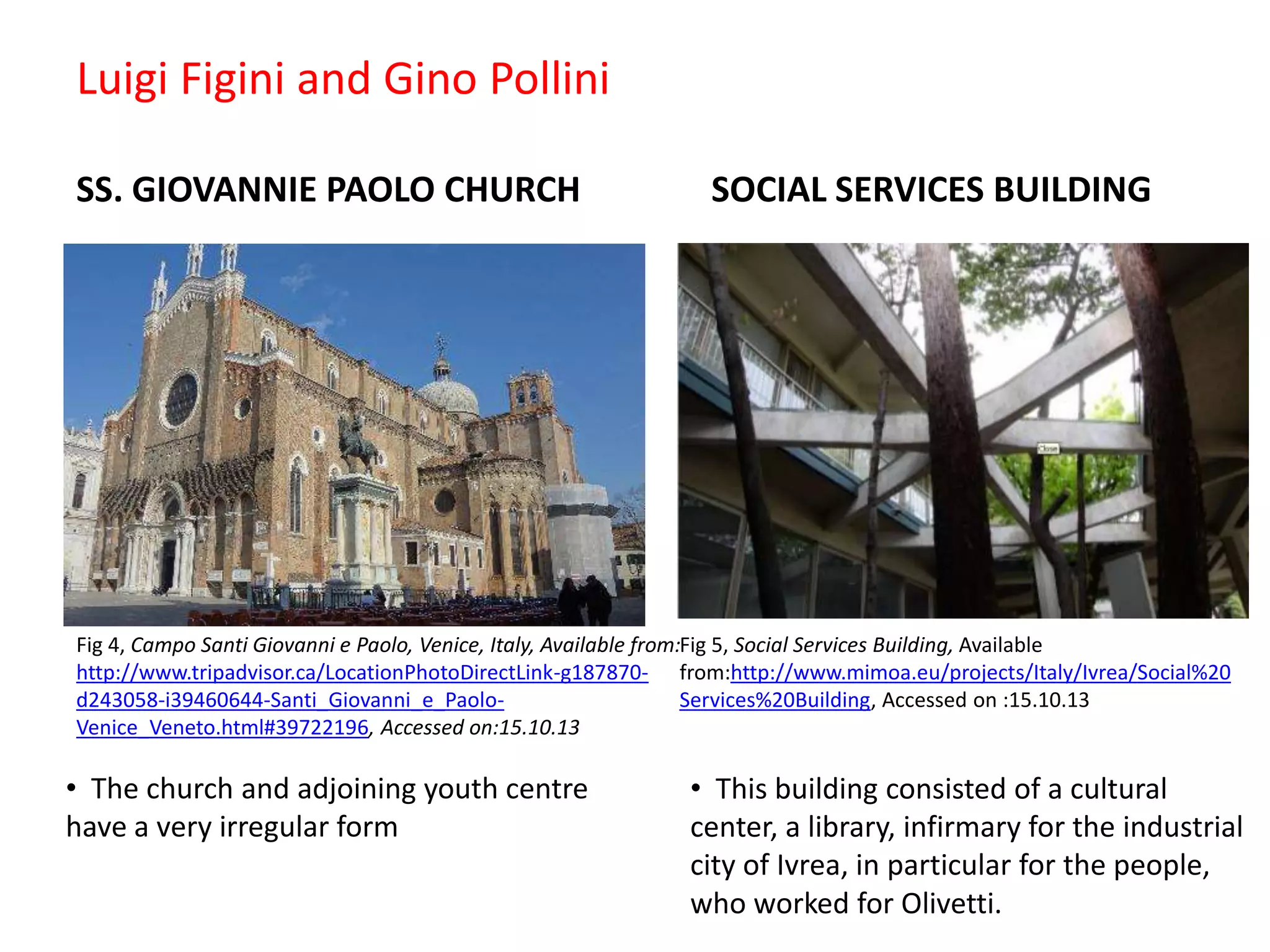 Luigi Figini and Gino Pollini

SS. GIOVANNIE PAOLO CHURCH

Fig 4, Campo Santi Giovanni e Paolo, Venice, Italy, Available from: http://www.tripadvisor.ca/LocationPhotoDirectLink-g187870-d243058-i39460644-Santi_Giovanni_e_Paolo-Venice_Veneto.html#39722196, Accessed on:15.10.13

• The church and adjoining youth centre have a very irregular form

SOCIAL SERVICES BUILDING

Close

Fig 5, Social Services Building, Available from:http://www.mimoa.eu/projects/Italy/Ivrea/Social%20Services%20Building, Accessed on :15.10.13

• This building consisted of a cultural center, a library, infirmary for the industrial city of Ivrea, in particular for the people, who worked for Olivetti.